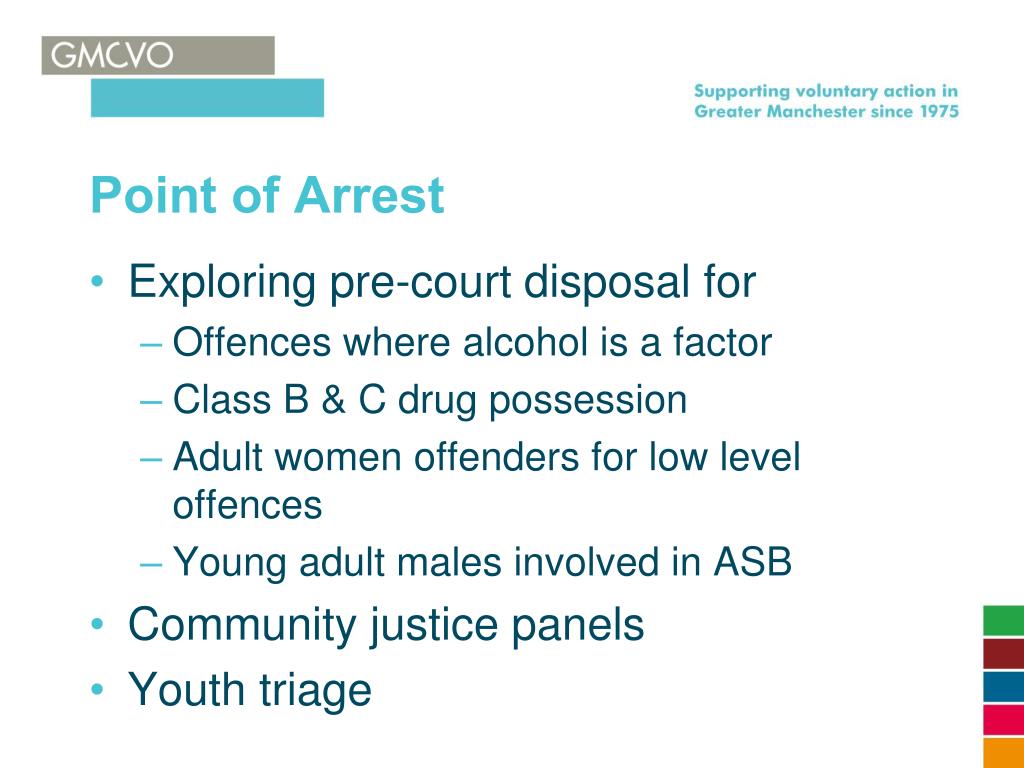 GMCVO

Supporting voluntary action in Greater Manchester since 1975

Point of Arrest

• Exploring pre-court disposal for
– Offences where alcohol is a factor
– Class B & C drug possession
– Adult women offenders for low level offences
– Young adult males involved in ASB
• Community justice panels
• Youth triage